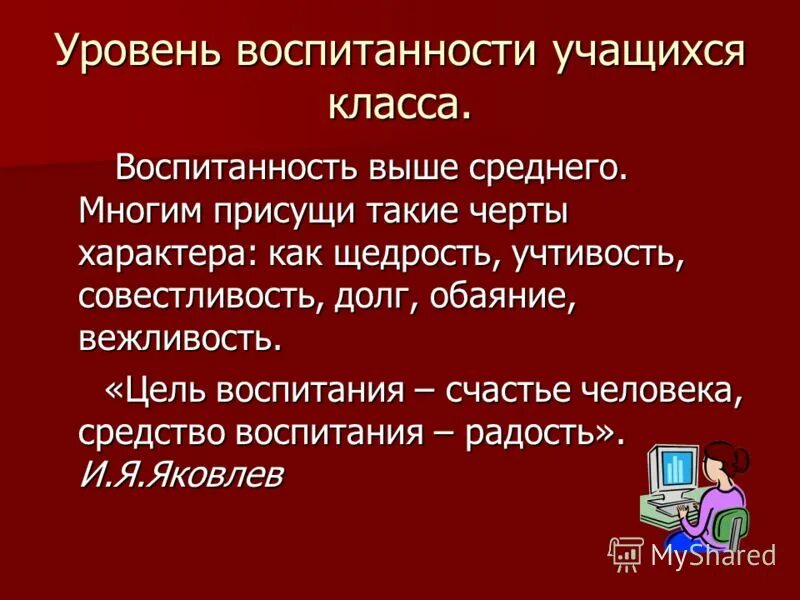 Уровень воспитанности учащихся класса.

Воспитанность выше среднего. Многим присущи такие черты характера: как щедрость, учтивость, совестливость, долг, обаяние, вежливость.

«Цель воспитания – счастье человека, средство воспитания – радость». И.Я.Яковлев

MyShared